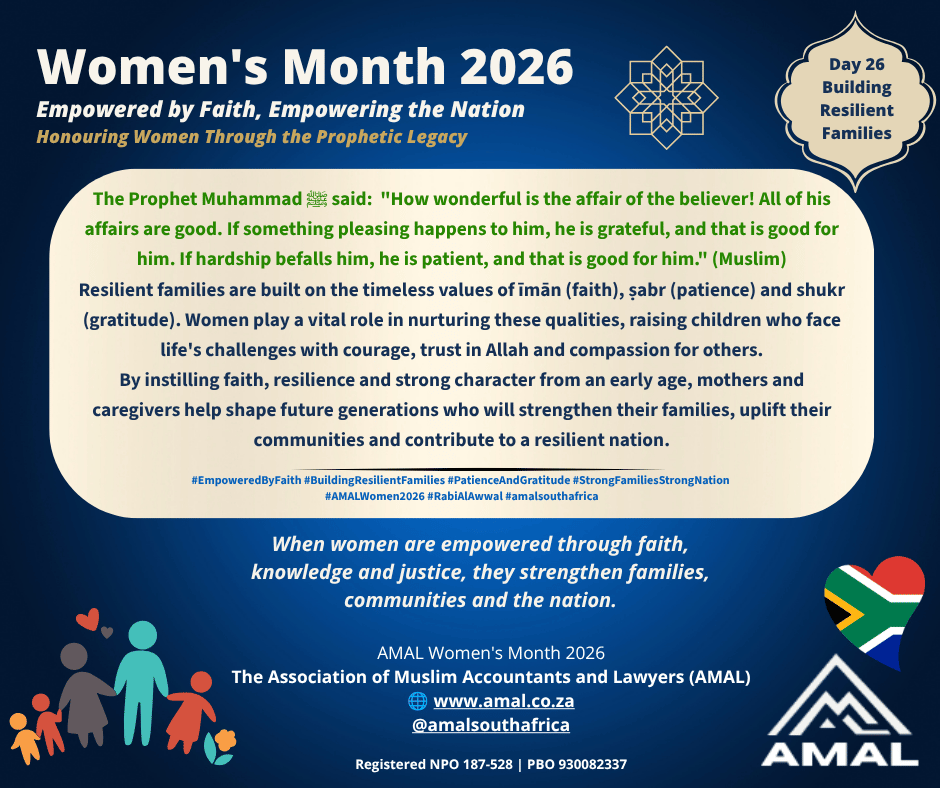 Women's Month 2026
Empowered by Faith, Empowering the Nation
Honouring Women Through the Prophetic Legacy

Day 26
Building
Resilient
Families

The Prophet Muhammad ﷺ said: "How wonderful is the affair of the believer! All of his affairs are good. If something pleasing happens to him, he is grateful, and that is good for him. If hardship befalls him, he is patient, and that is good for him." (Muslim)
Resilient families are built on the timeless values of īmān (faith), ṣabr (patience) and shukr (gratitude). Women play a vital role in nurturing these qualities, raising children who face life's challenges with courage, trust in Allah and compassion for others.
By instilling faith, resilience and strong character from an early age, mothers and caregivers help shape future generations who will strengthen their families, uplift their communities and contribute to a resilient nation.

#EmpoweredByFaith #BuildingResilientFamilies #PatienceAndGratitude #StrongFamiliesStrongNation #AMALWomen2026 #RabiAlAwwal #amalsouthafrica

When women are empowered through faith, knowledge and justice, they strengthen families, communities and the nation.

AMAL Women's Month 2026
The Association of Muslim Accountants and Lawyers (AMAL)
🌐 www.amal.co.za
@amalsouthafrica

Registered NPO 187-528 | PBO 930082337

AMAL